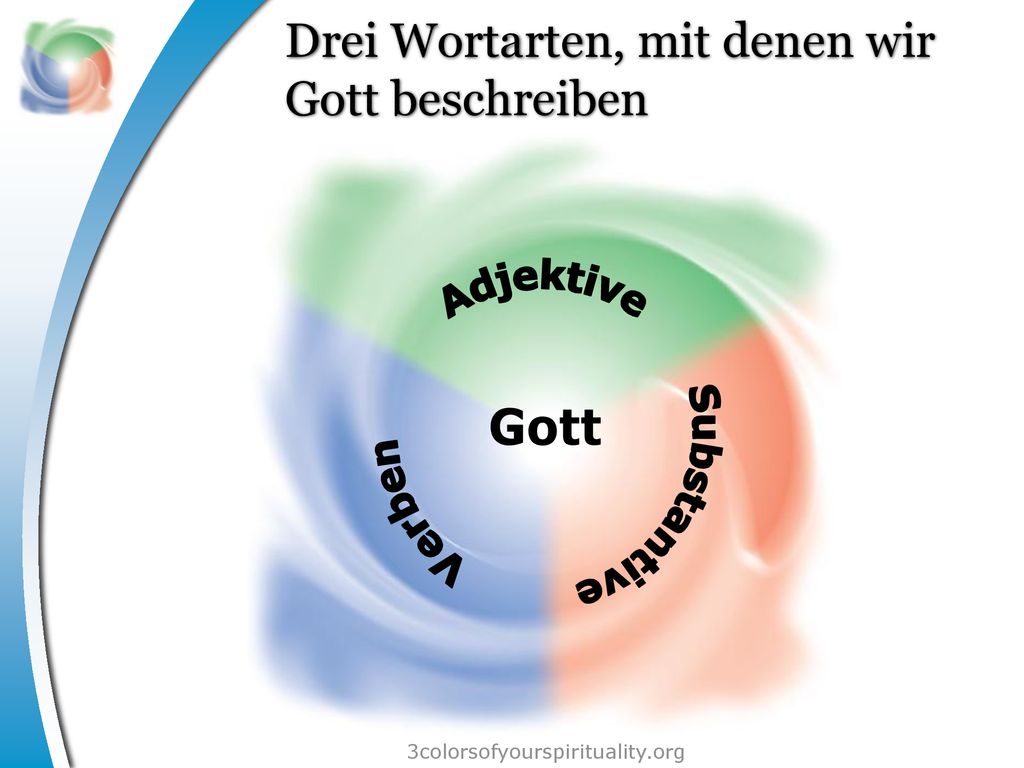 Drei Wortarten, mit denen wir Gott beschreiben

Adjektive

Gott

Substantive

Verben

3colorsofyourspirituality.org